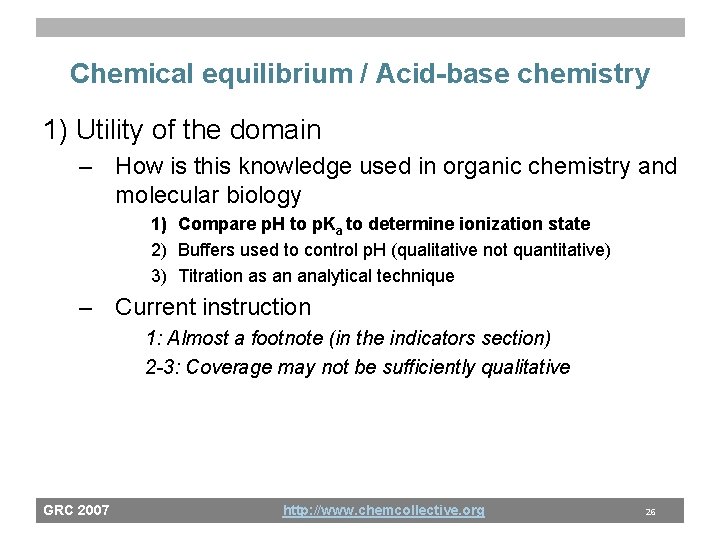 Chemical equilibrium / Acid-base chemistry

1) Utility of the domain

– How is this knowledge used in organic chemistry and molecular biology

1) Compare pH to $pK_a$ to determine ionization state

2) Buffers used to control pH (qualitative not quantitative)

3) Titration as an analytical technique

– Current instruction

1: Almost a footnote (in the indicators section)

2-3: Coverage may not be sufficiently qualitative

GRC 2007

http://www.chemcollective.org

26